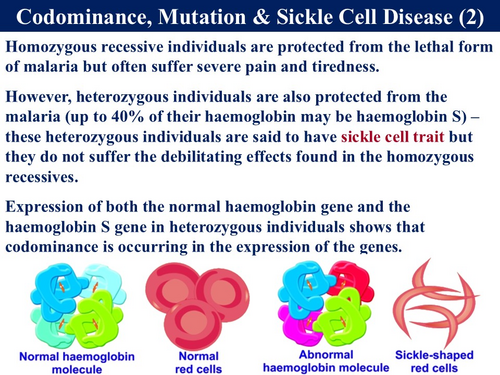 Codominance, Mutation & Sickle Cell Disease (2)

Homozygous recessive individuals are protected from the lethal form of malaria but often suffer severe pain and tiredness.

However, heterozygous individuals are also protected from the malaria (up to 40% of their haemoglobin may be haemoglobin S) – these heterozygous individuals are said to have sickle cell trait but they do not suffer the debilitating effects found in the homozygous recessives.

Expression of both the normal haemoglobin gene and the haemoglobin S gene in heterozygous individuals shows that codominance is occurring in the expression of the genes.

Normal haemoglobin molecule

Normal red cells

Abnormal haemoglobin molecule

Sickle-shaped red cells